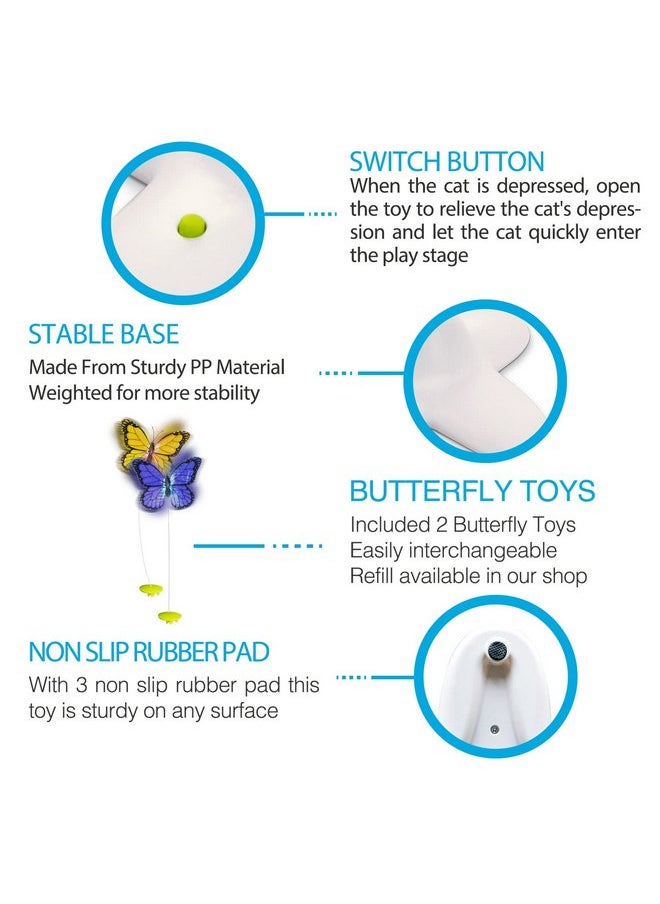 SWITCH BUTTON
When the cat is depressed, open the toy to relieve the cat's depression and let the cat quickly enter the play stage

STABLE BASE
Made From Sturdy PP Material
Weighted for more stability

BUTTERFLY TOYS
Included 2 Butterfly Toys
Easily interchangeable
Refill available in our shop

NON SLIP RUBBER PAD
With 3 non slip rubber pad this toy is sturdy on any surface